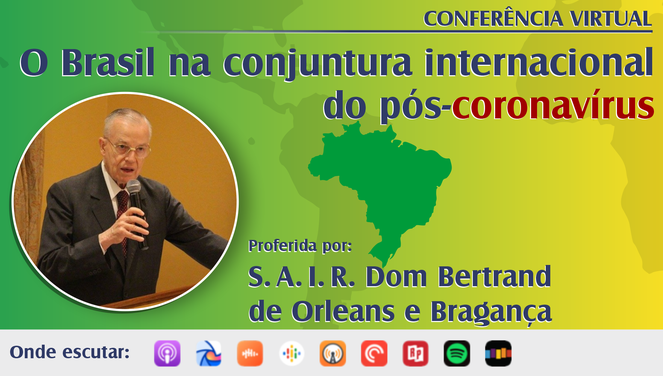 CONFERÊNCIA VIRTUAL

O Brasil na conjuntura internacional do pós-coronavírus

Proferida por:

S. A. I. R. Dom Bertrand de Orleans e Bragança

Onde escutar: